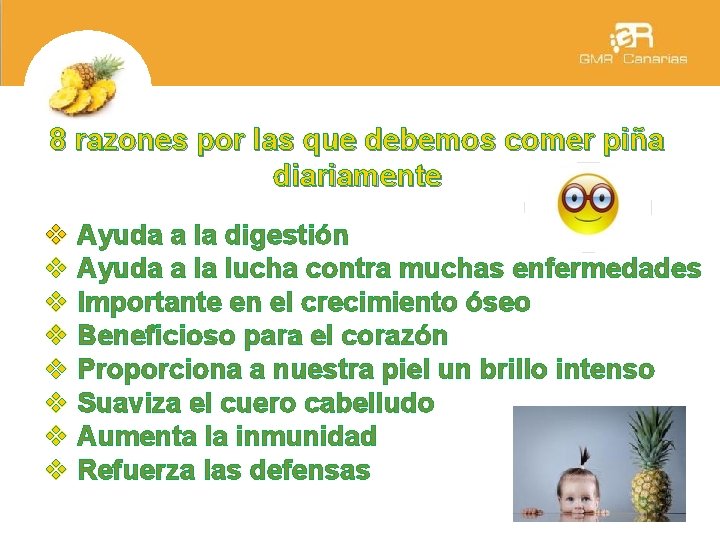 GMR Canarias

8 razones por las que debemos comer piña diariamente

❖ Ayuda a la digestión
❖ Ayuda a la lucha contra muchas enfermedades
❖ Importante en el crecimiento óseo
❖ Beneficioso para el corazón
❖ Proporciona a nuestra piel un brillo intenso
❖ Suaviza el cuero cabelludo
❖ Aumenta la inmunidad
❖ Refuerza las defensas